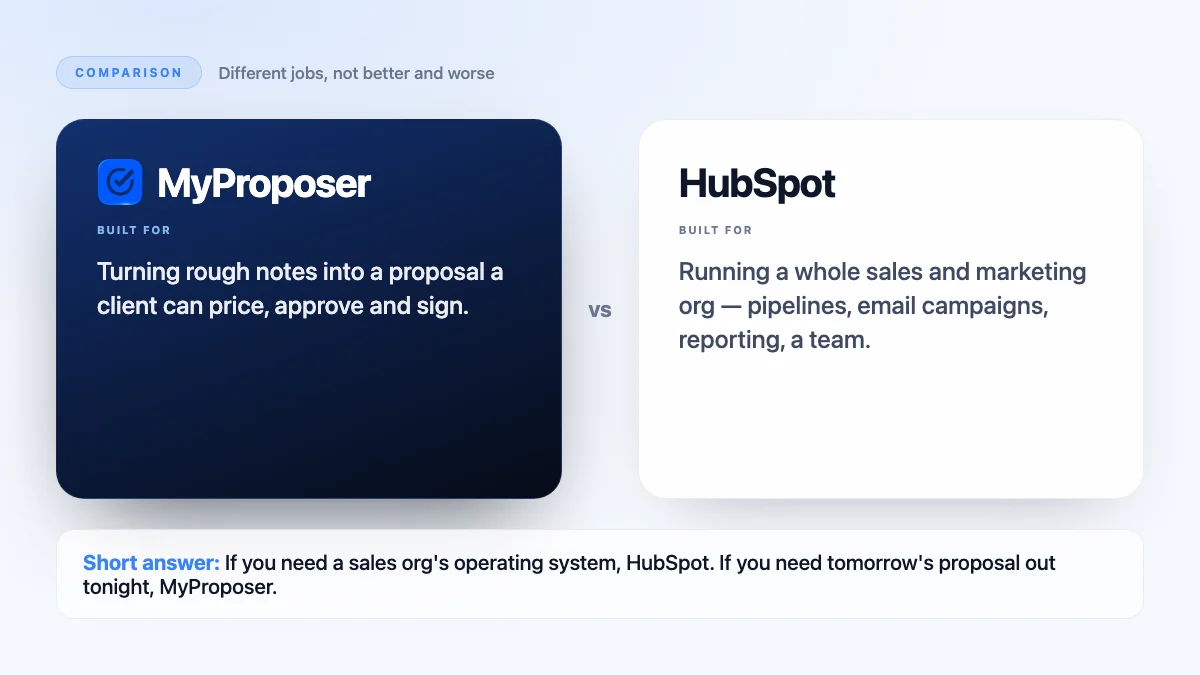 COMPARISON Different jobs, not better and worse

MyProposer

BUILT FOR

Turning rough notes into a proposal a client can price, approve and sign.

vs

HubSpot

BUILT FOR

Running a whole sales and marketing org — pipelines, email campaigns, reporting, a team.

Short answer: If you need a sales org's operating system, HubSpot. If you need tomorrow's proposal out tonight, MyProposer.